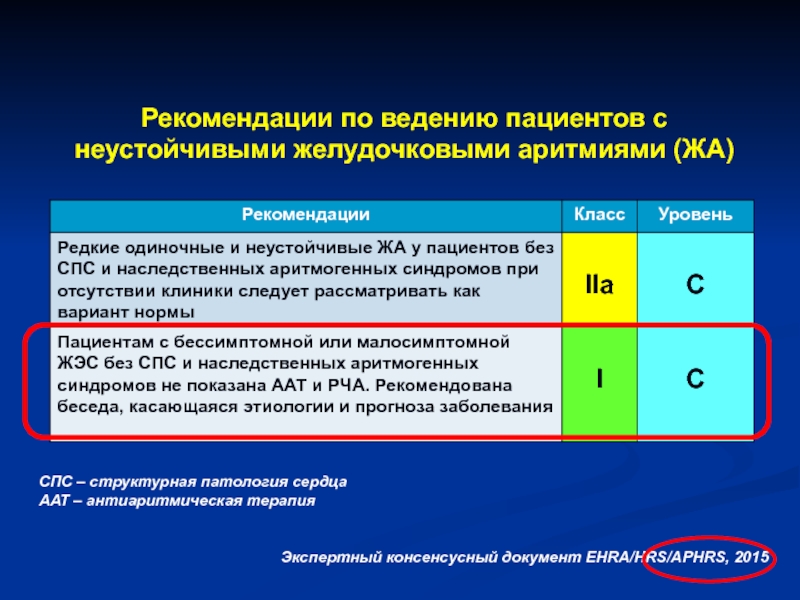 Рекомендации по ведению пациентов с неустойчивыми желудочковыми аритмиями (ЖА)

| Рекомендации | Класс | Уровень |
|---|---|---|
| Редкие одиночные и неустойчивые ЖА у пациентов без СПС и наследственных аритмогенных синдромов при отсутствии клиники следует рассматривать как вариант нормы | IIa | C |
| Пациентам с бессимптомной или малосимптомной ЖЭС без СПС и наследственных аритмогенных синдромов не показана ААТ и РЧА. Рекомендована беседа, касающаяся этиологии и прогноза заболевания | I | C |

СПС – структурная патология сердца
ААТ – антиаритмическая терапия

Экспертный консенсусный документ EHRA/HRS/APHRS, 2015